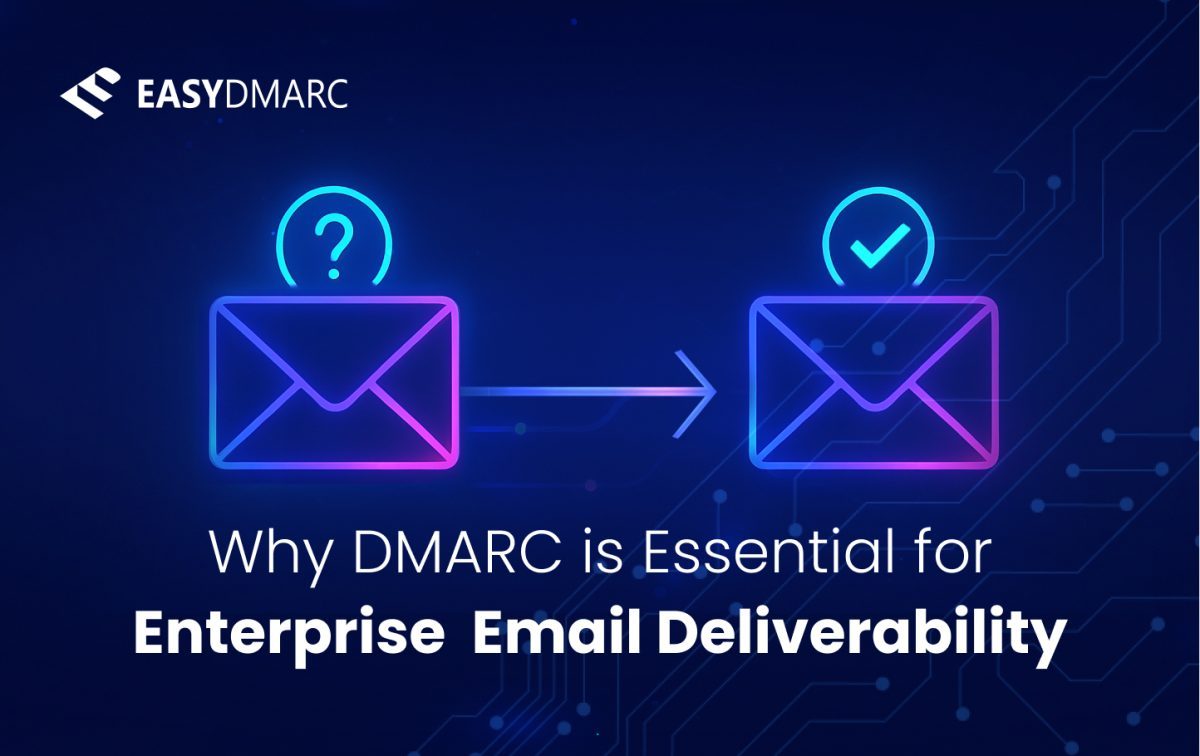 EASYDMARC

?

Why DMARC is Essential for
Enterprise Email Deliverability